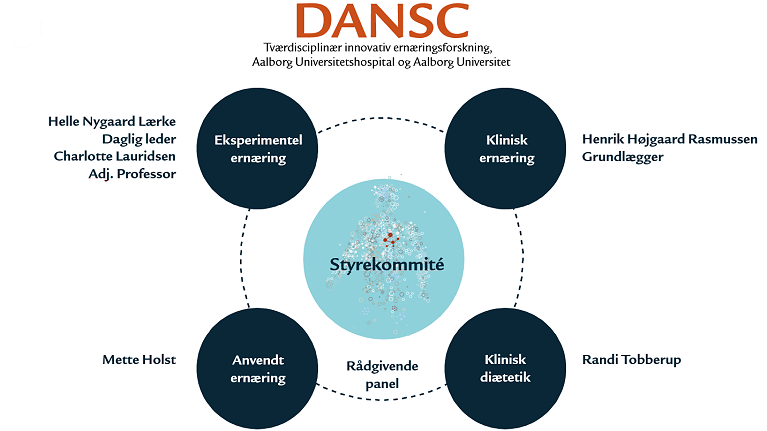 DANSC
Tværdisciplinær innovativ ernæringsforskning, Aalborg Universitetshospital og Aalborg Universitet

Helle Nygaard Lærke
Daglig leder
Charlotte Lauridsen
Adj. Professor

Eksperimentel ernæring

Klinisk ernæring

Henrik Højgaard Rasmussen
Grundlægger

Styrekommité

Mette Holst

Anvendt ernæring

Rådgivende panel

Klinisk diætetik

Randi Tobberup